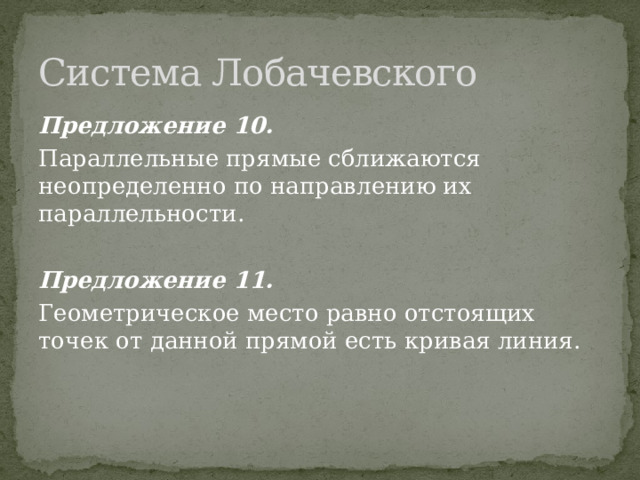 Система Лобачевского

Предложение 10.

Параллельные прямые сближаются неопределенно по направлению их параллельности.

Предложение 11.

Геометрическое место равно отстоящих точек от данной прямой есть кривая линия.